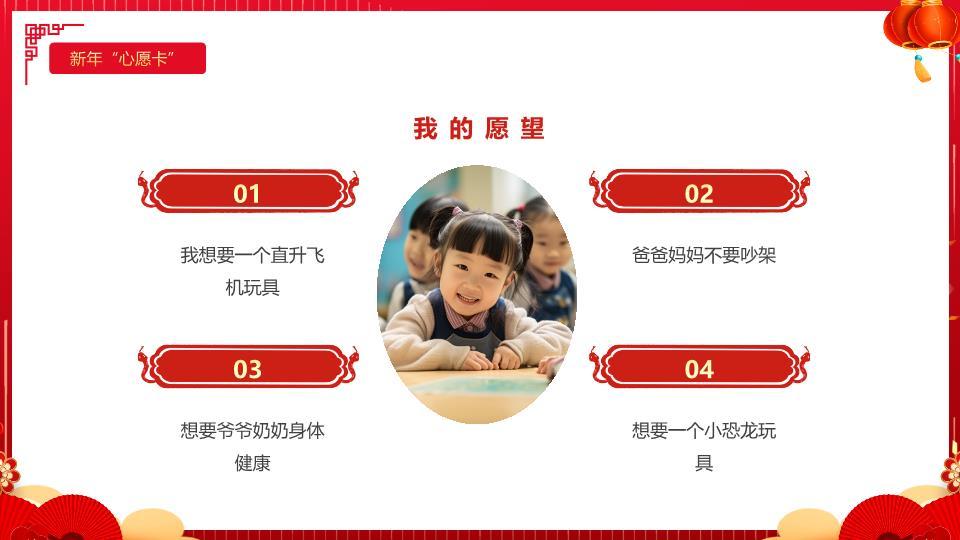 新年“心愿卡”

我的愿望

01

我想要一个直升飞机玩具

02

爸爸妈妈不要吵架

03

想要爷爷奶奶身体健康

04

想要一个小恐龙玩具